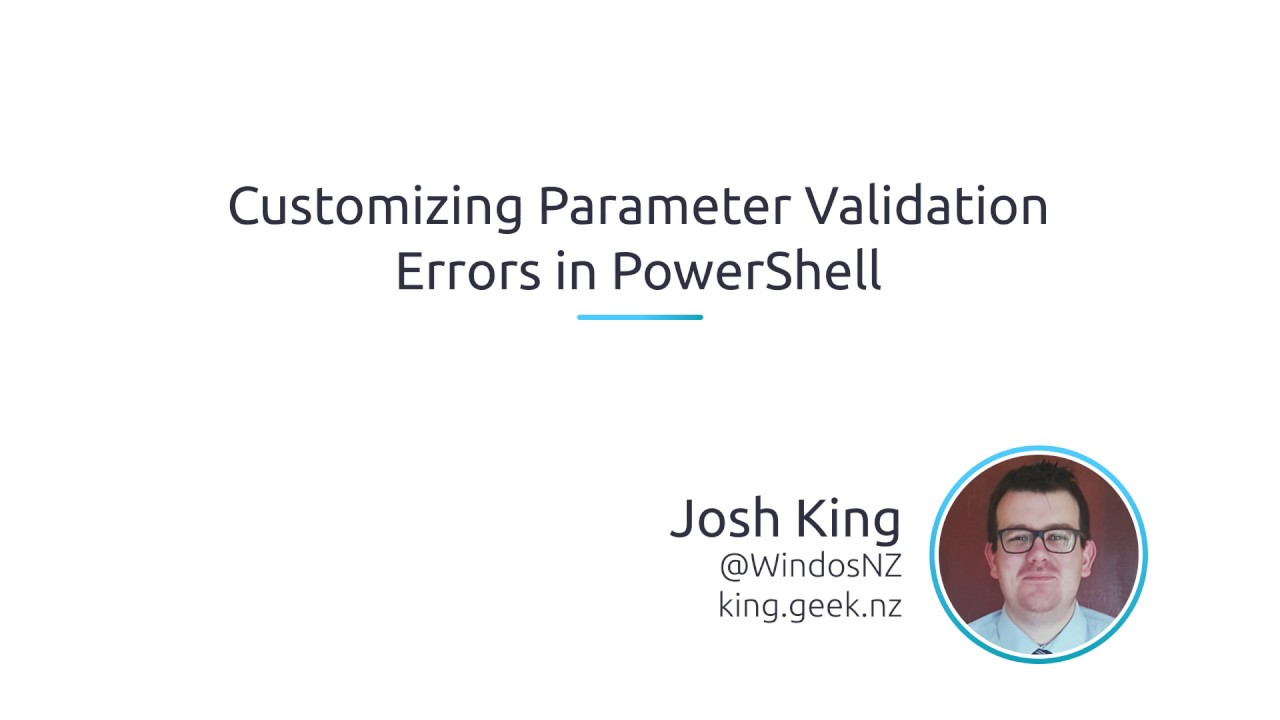 Customizing Parameter Validation Errors in PowerShell

Josh King
@WindosNZ
king.geek.nz